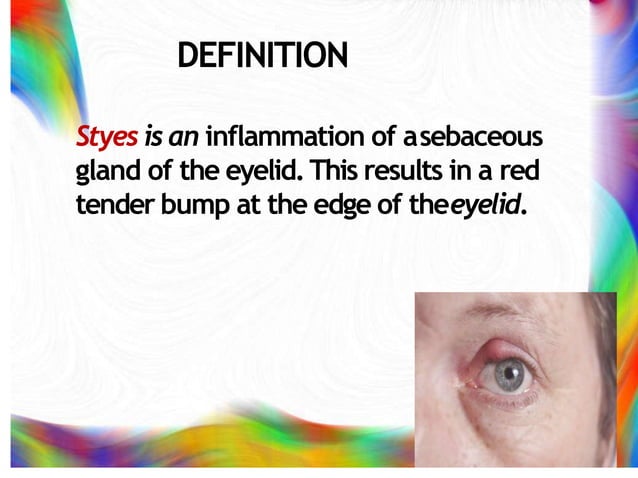 DEFINITION

Styes is an inflammation of asebaceous gland of the eyelid. This results in a red tender bump at the edge of theeyelid.